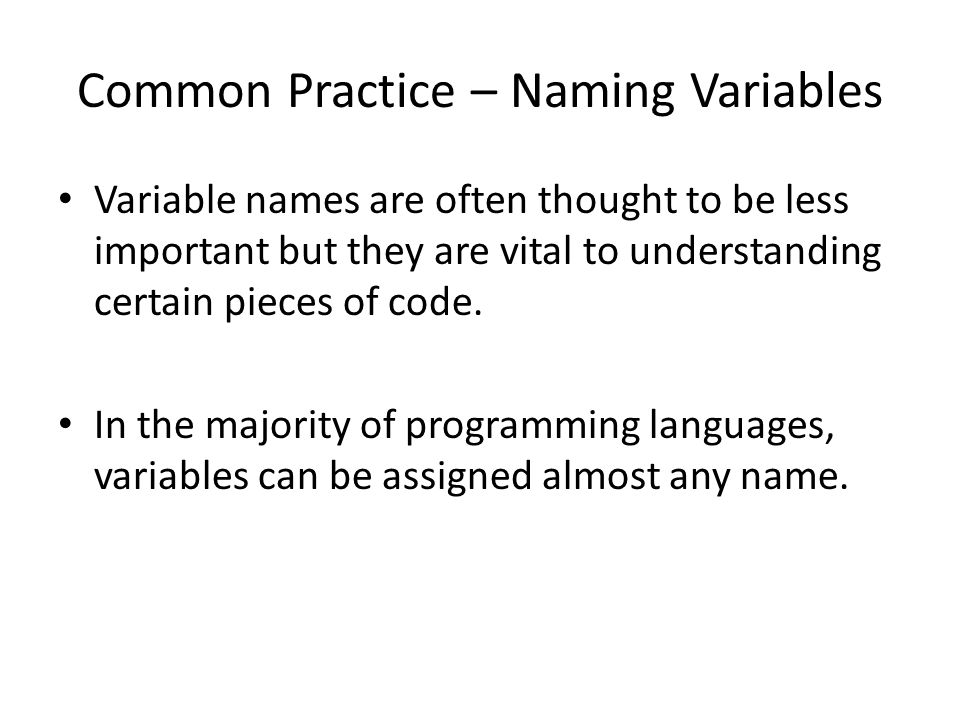 Common Practice – Naming Variables

• Variable names are often thought to be less important but they are vital to understanding certain pieces of code.

• In the majority of programming languages, variables can be assigned almost any name.